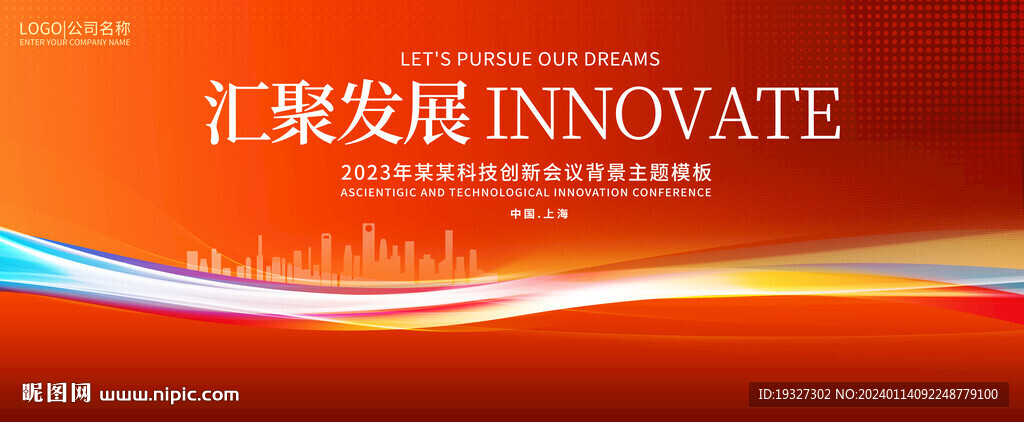 LOGO|公司名称
ENTER YOUR COMPANY NAME

LET'S PURSUE OUR DREAMS

汇聚发展 INNOVATE

2023年某某科技创新会议背景主题模板
ASCIENTIGIC AND TECHNOLOGICAL INNOVATION CONFERENCE

中国.上海

昵图网 www.nipic.com

ID:19327302 NO:20240114092248779100